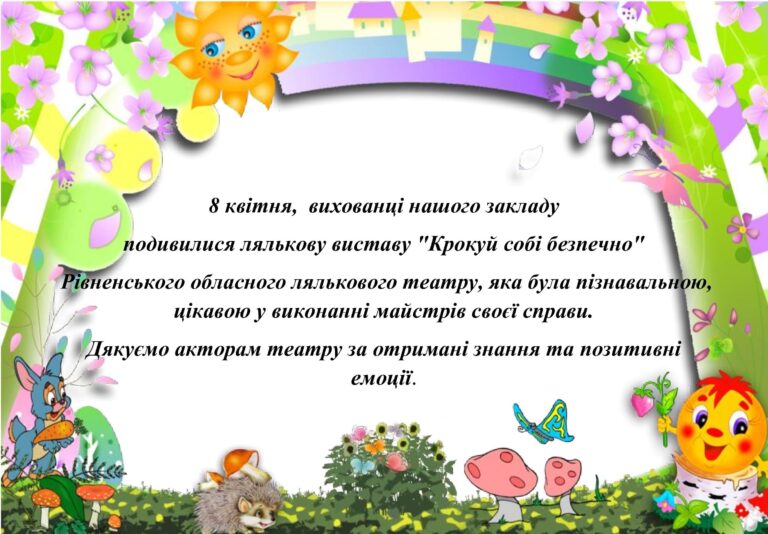 8 квітня, вихованці нашого закладу

подивилися лялькову виставу "Крокуй собі безпечно"

Рівненського обласного лялькового театру, яка була пізнавальною, цікавою у виконанні майстрів своєї справи.

Дякуємо акторам театру за отримані знання та позитивні емоції.